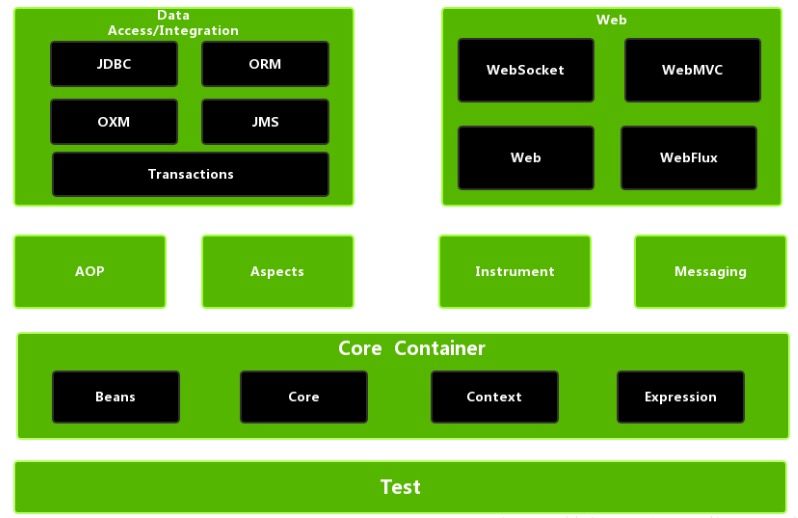 Data Access/Integration

JDBC

ORM

OXM

JMS

Transactions

Web

WebSocket

WebMVC

Web

WebFlux

AOP

Aspects

Instrument

Messaging

Core Container

Beans

Core

Context

Expression

Test